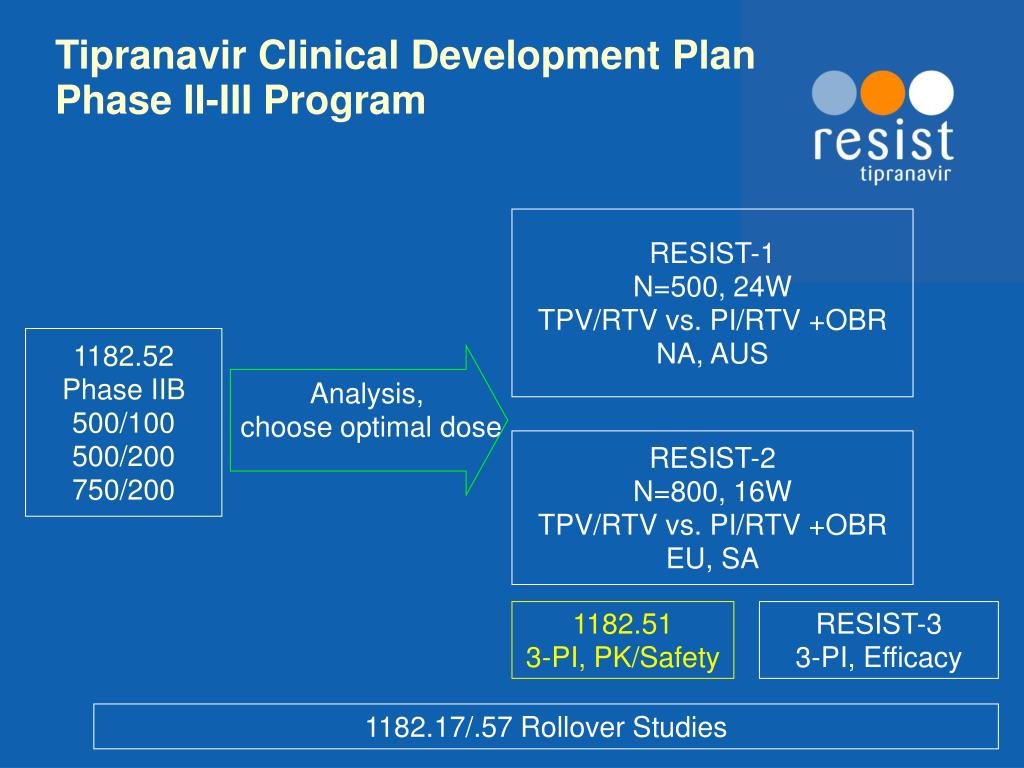 Tipranavir Clinical Development Plan
Phase II-III Program

resist
tipranavir

1182.52
Phase IIB
500/100
500/200
750/200

Analysis,
choose optimal dose

RESIST-1
N=500, 24W
TPV/RTV vs. PI/RTV +OBR
NA, AUS

RESIST-2
N=800, 16W
TPV/RTV vs. PI/RTV +OBR
EU, SA

1182.51
3-PI, PK/Safety

RESIST-3
3-PI, Efficacy

1182.17/.57 Rollover Studies